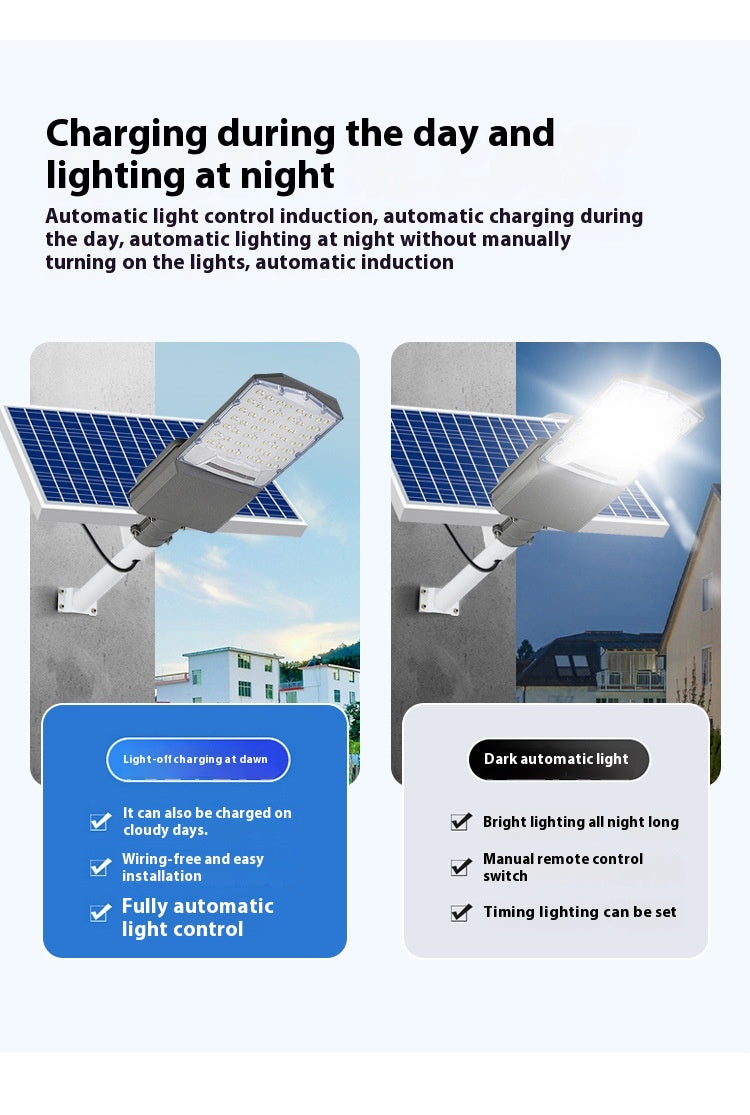 Charging during the day and lighting at night

Automatic light control induction, automatic charging during the day, automatic lighting at night without manually turning on the lights, automatic induction

Light-off charging at dawn

It can also be charged on cloudy days.

Wiring-free and easy installation

Fully automatic light control

Dark automatic light

Bright lighting all night long

Manual remote control switch

Timing lighting can be set